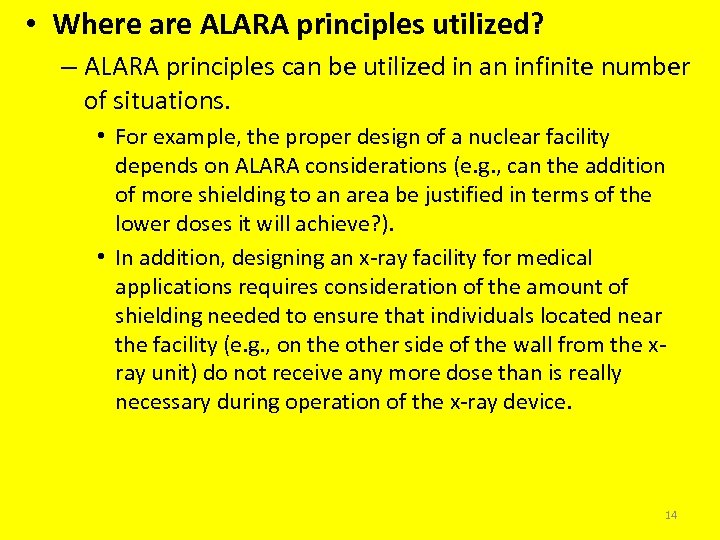 • Where are ALARA principles utilized?

– ALARA principles can be utilized in an infinite number of situations.

• For example, the proper design of a nuclear facility depends on ALARA considerations (e.g., can the addition of more shielding to an area be justified in terms of the lower doses it will achieve?).

• In addition, designing an x-ray facility for medical applications requires consideration of the amount of shielding needed to ensure that individuals located near the facility (e.g., on the other side of the wall from the x-ray unit) do not receive any more dose than is really necessary during operation of the x-ray device.

14